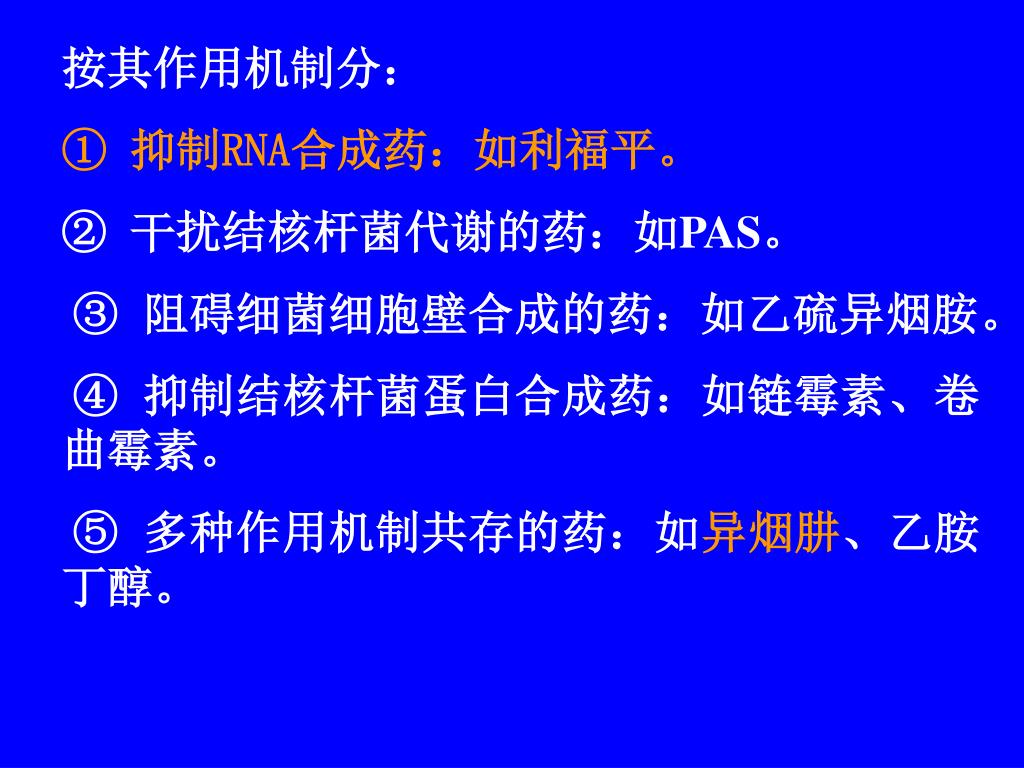 按其作用机制分：

① 抑制RNA合成药：如利福平。

② 干扰结核杆菌代谢的药：如PAS。

③ 阻碍细菌细胞壁合成的药：如乙硫异烟胺。

④ 抑制结核杆菌蛋白合成药：如链霉素、卷曲霉素。

⑤ 多种作用机制共存的药：如异烟肼、乙胺丁醇。